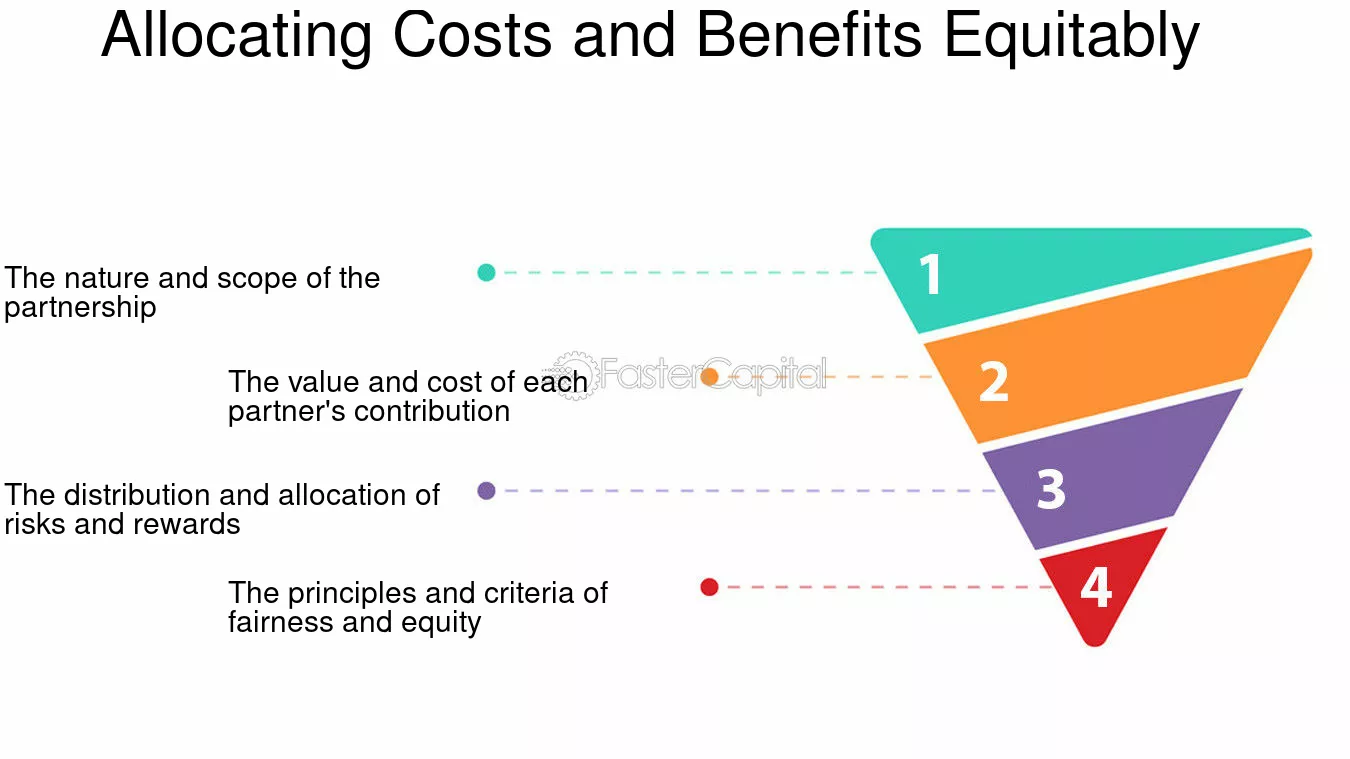 Allocating Costs and Benefits Equitably

The nature and scope of the partnership

1

The value and cost of each partner's contribution

FasterCapital

2

The distribution and allocation of risks and rewards

3

The principles and criteria of fairness and equity

4